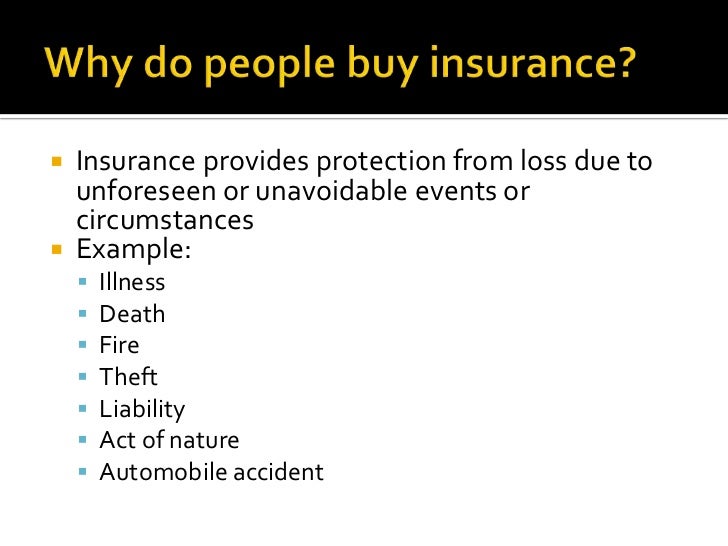 Why do people buy insurance?

- Insurance provides protection from loss due to unforeseen or unavoidable events or circumstances
- Example:
  - Illness
  - Death
  - Fire
  - Theft
  - Liability
  - Act of nature
  - Automobile accident